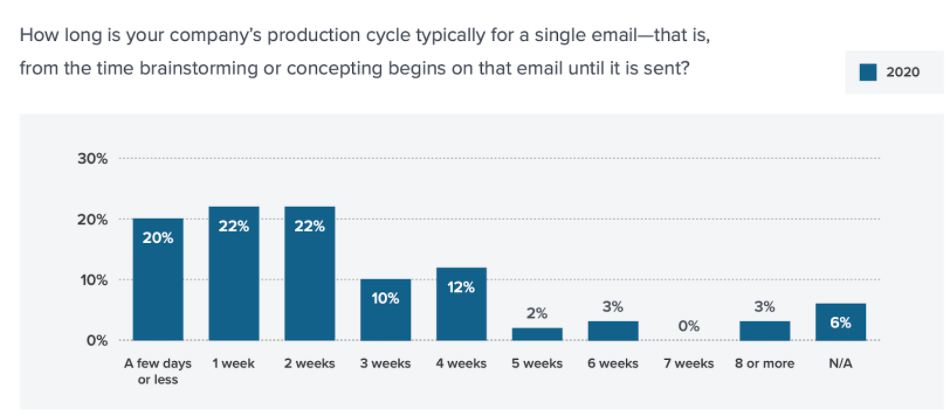 How long is your company's production cycle typically for a single email—that is, from the time brainstorming or concepting begins on that email until it is sent?

2020

30%
20%
10%
0%

20%
22%
22%
10%
12%
2%
3%
0%
3%
6%

A few days or less
1 week
2 weeks
3 weeks
4 weeks
5 weeks
6 weeks
7 weeks
8 or more
N/A